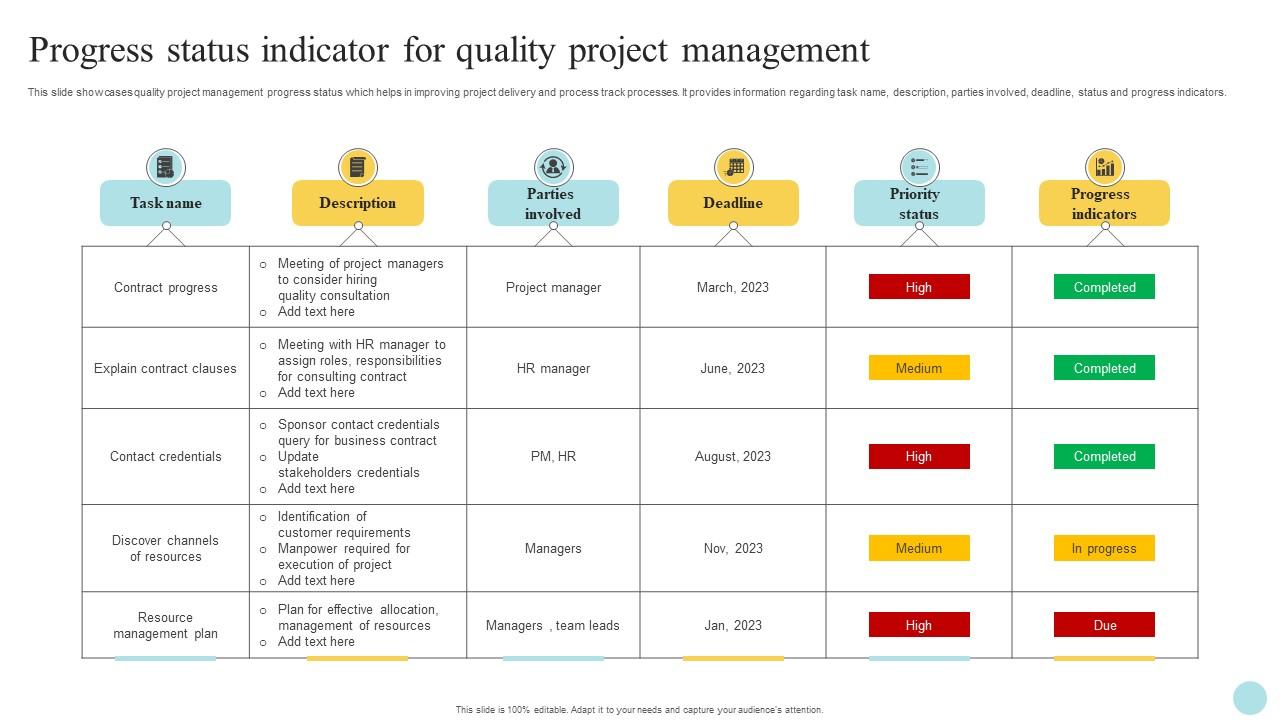 Progress status indicator for quality project management

This slide showcases quality project management progress status which helps in improving project delivery and process track processes. It provides information regarding task name, description, parties involved, deadline, status and progress indicators.

| Task name | Description | Parties involved | Deadline | Priority status | Progress indicators |
|---|---|---|---|---|---|
| Contract progress | o Meeting of project managers to consider hiring quality consultation o Add text here | Project manager | March, 2023 | High | Completed |
| Explain contract clauses | o Meeting with HR manager to assign roles, responsibilities for consulting contract o Add text here | HR manager | June, 2023 | Medium | Completed |
| Contact credentials | o Sponsor contact credentials query for business contract o Update stakeholders credentials o Add text here | PM, HR | August, 2023 | High | Completed |
| Discover channels of resources | o Identification of customer requirements o Manpower required for execution of project o Add text here | Managers | Nov, 2023 | Medium | In progress |
| Resource management plan | o Plan for effective allocation, management of resources o Add text here | Managers , team leads | Jan, 2023 | High | Due |

This slide is 100% editable. Adapt it to your needs and capture your audience's attention.